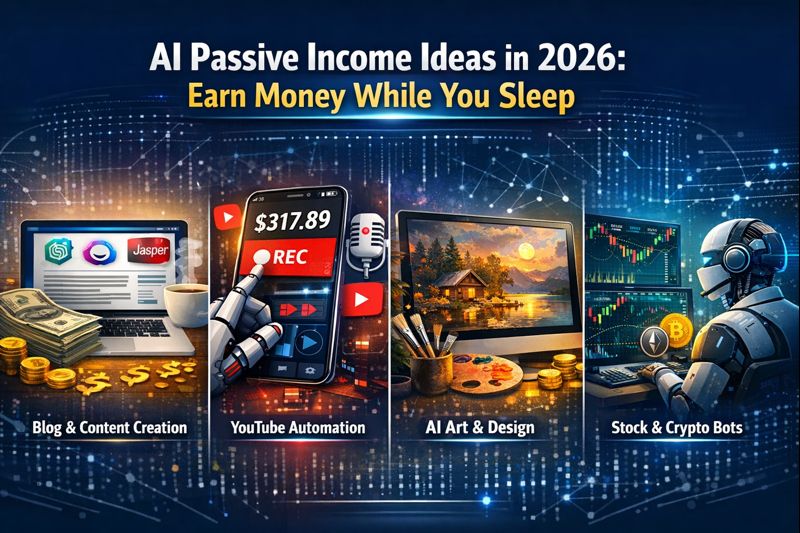 AI Passive Income Ideas in 2026:
Earn Money While You Sleep

Jasper

$317.89

REC

Blog & Content Creation

YouTube Automation

AI Art & Design

Stock & Crypto Bots